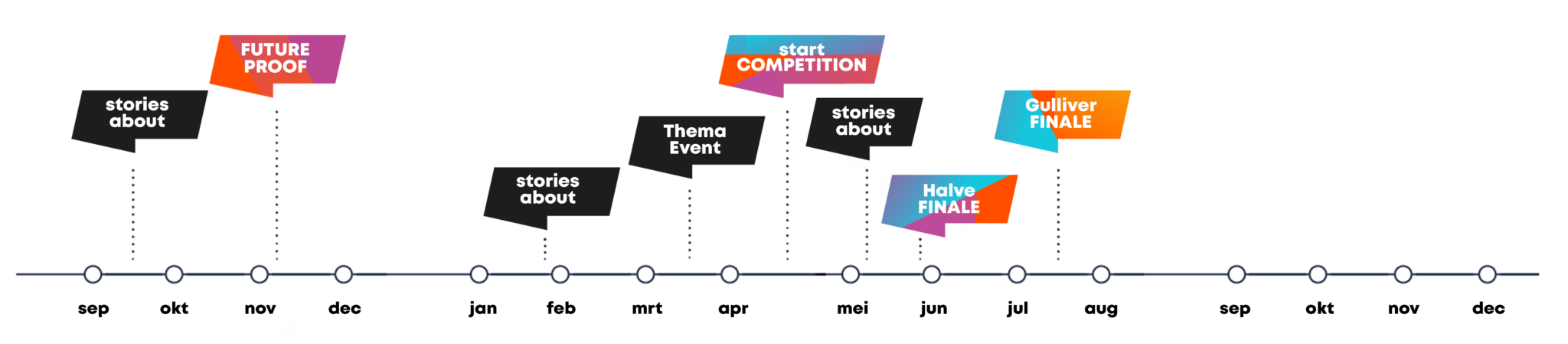 stories about

FUTURE PROOF

stories about

Thema Event

start COMPETITION

stories about

Halve FINALE

Gulliver FINALE

sep okt nov dec jan feb mrt apr mei jun jul aug sep okt nov dec